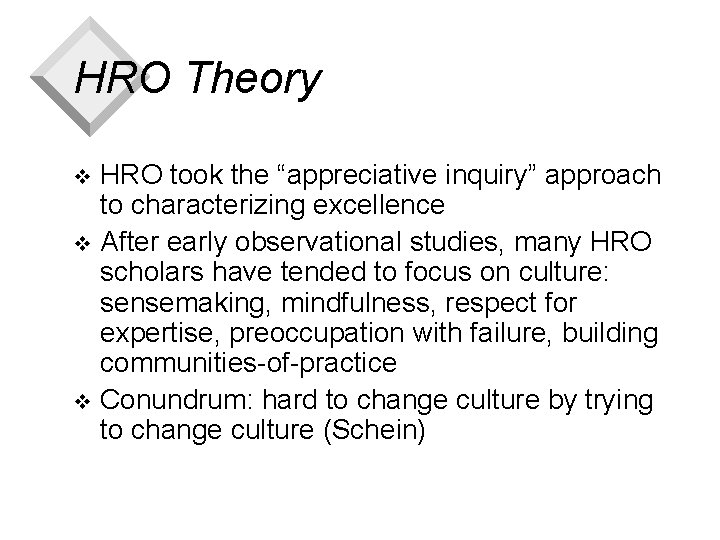 HRO Theory

❖ HRO took the “appreciative inquiry” approach to characterizing excellence

❖ After early observational studies, many HRO scholars have tended to focus on culture: sensemaking, mindfulness, respect for expertise, preoccupation with failure, building communities-of-practice

❖ Conundrum: hard to change culture by trying to change culture (Schein)